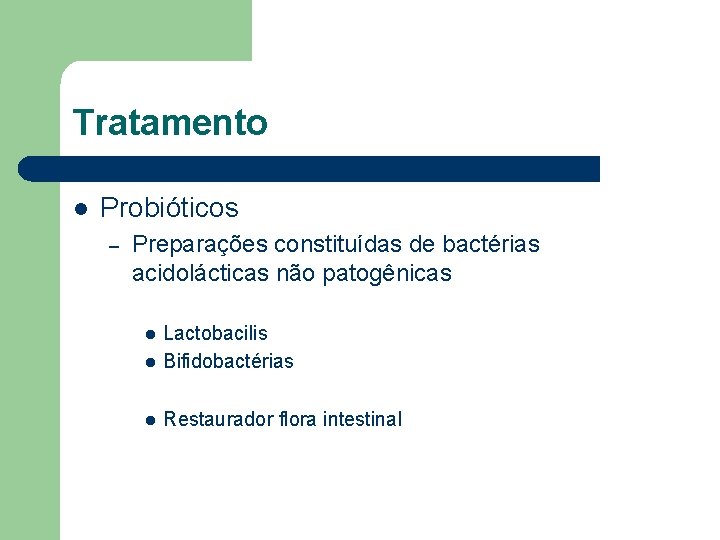 Tratamento

- Probióticos
  - Preparações constituídas de bactérias acidolácticas não patogênicas
    - Lactobacilis
    - Bifidobactérias

    - Restaurador flora intestinal